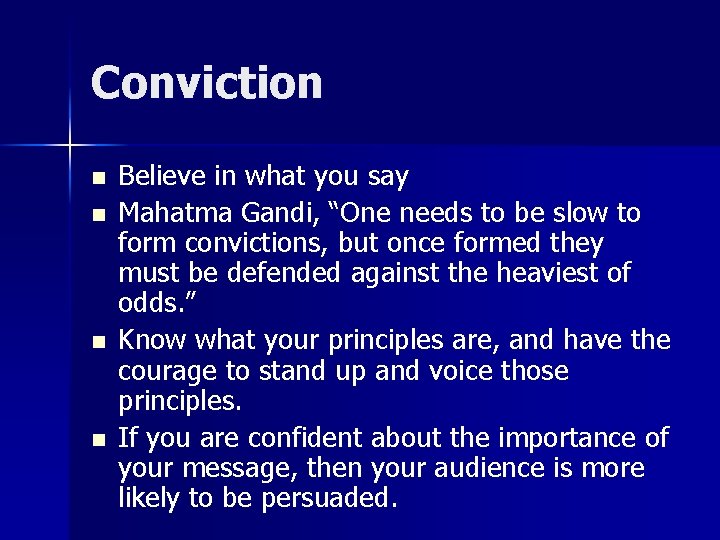 Conviction

- Believe in what you say
- Mahatma Gandi, “One needs to be slow to form convictions, but once formed they must be defended against the heaviest of odds.”
- Know what your principles are, and have the courage to stand up and voice those principles.
- If you are confident about the importance of your message, then your audience is more likely to be persuaded.